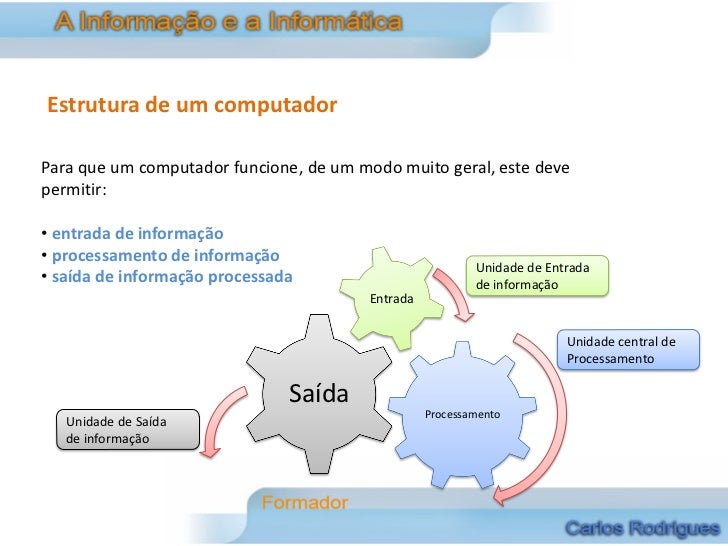 A Informação e a Informática

Estrutura de um computador

Para que um computador funcione, de um modo muito geral, este deve permitir:

• entrada de informação
• processamento de informação
• saída de informação processada

Entrada

Unidade de Entrada de informação

Unidade central de Processamento

Saída

Processamento

Unidade de Saída de informação

Formador

Carlos Rodrigues